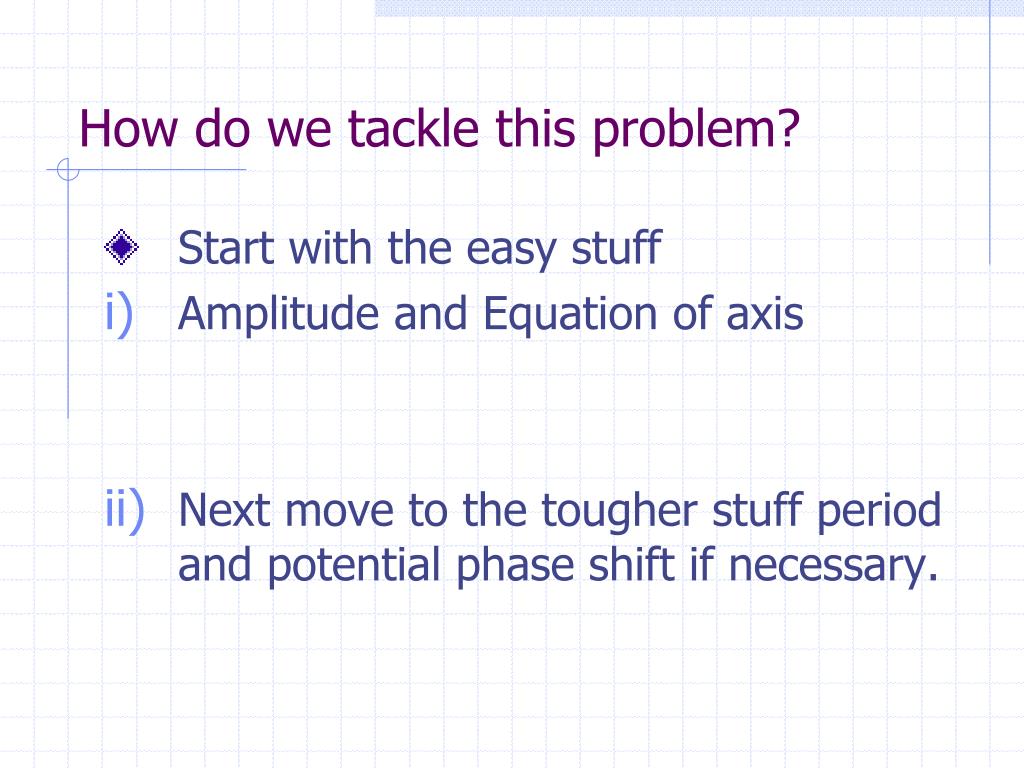 How do we tackle this problem?

Start with the easy stuff

i) Amplitude and Equation of axis

ii) Next move to the tougher stuff period and potential phase shift if necessary.